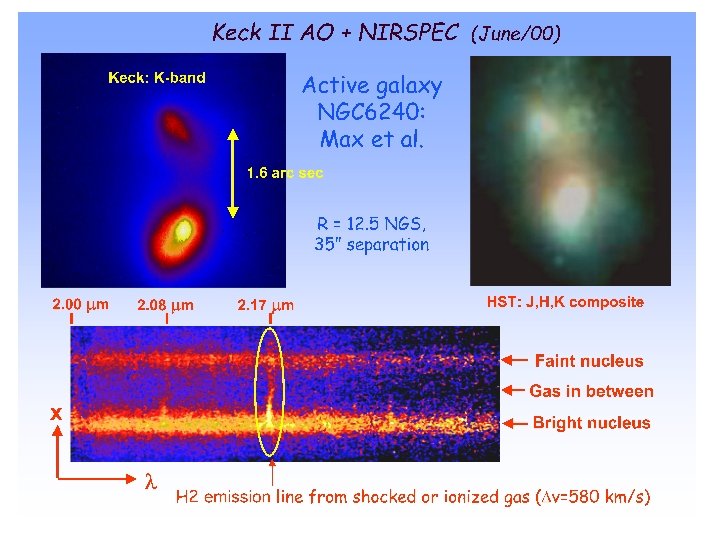 Keck II AO + NIRSPEC (June/00)

Keck: K-band

1.6 arc sec

Active galaxy NGC6240: Max et al.

R = 12.5 NGS, 35" separation

HST: J,H,K composite

2.00 $\mu$m

2.08 $\mu$m

2.17 $\mu$m

Faint nucleus

Gas in between

Bright nucleus

x

$\lambda$

H2 emission line from shocked or ionized gas ($\Delta$v=580 km/s)